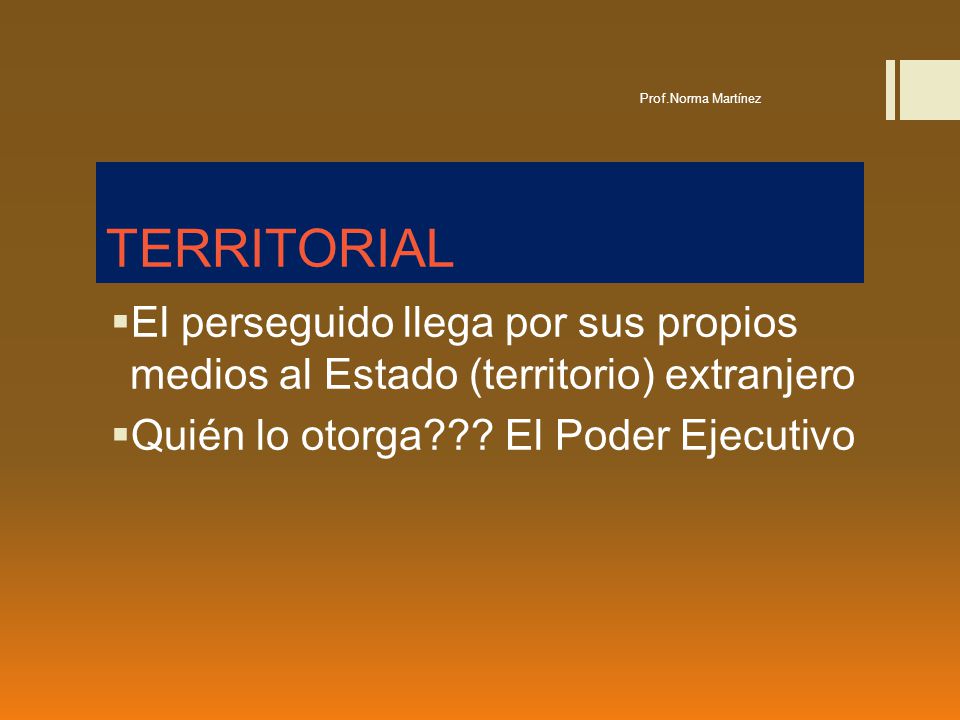 Prof.Norma Martínez

TERRITORIAL

▪El perseguido llega por sus propios medios al Estado (territorio) extranjero
▪Quién lo otorga??? El Poder Ejecutivo